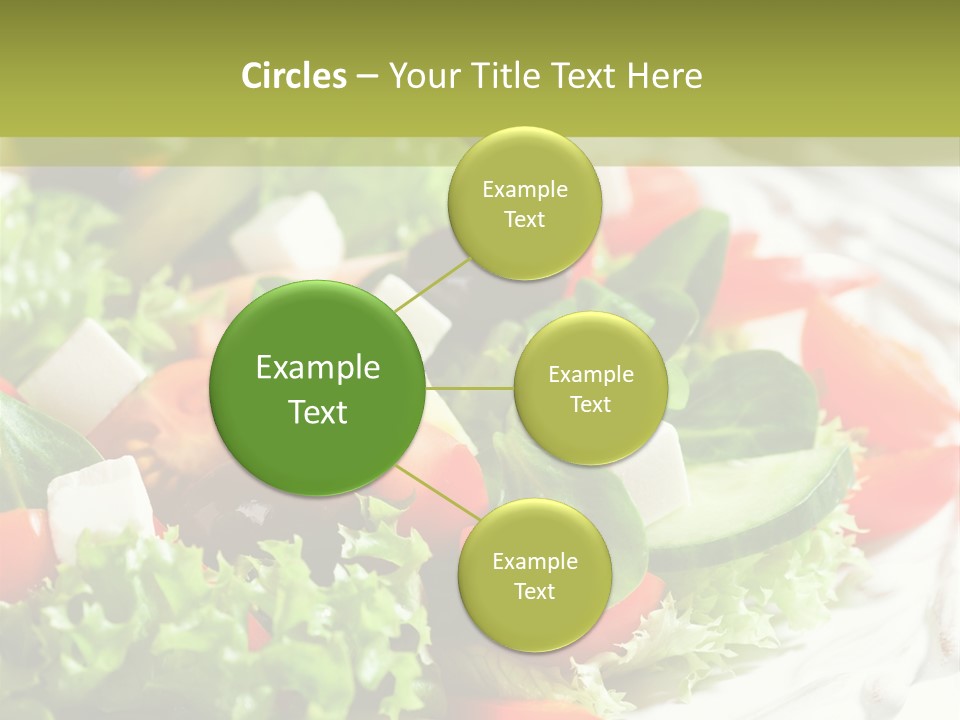 Circles – Your Title Text Here

Example Text

Example Text

Example Text

Example Text